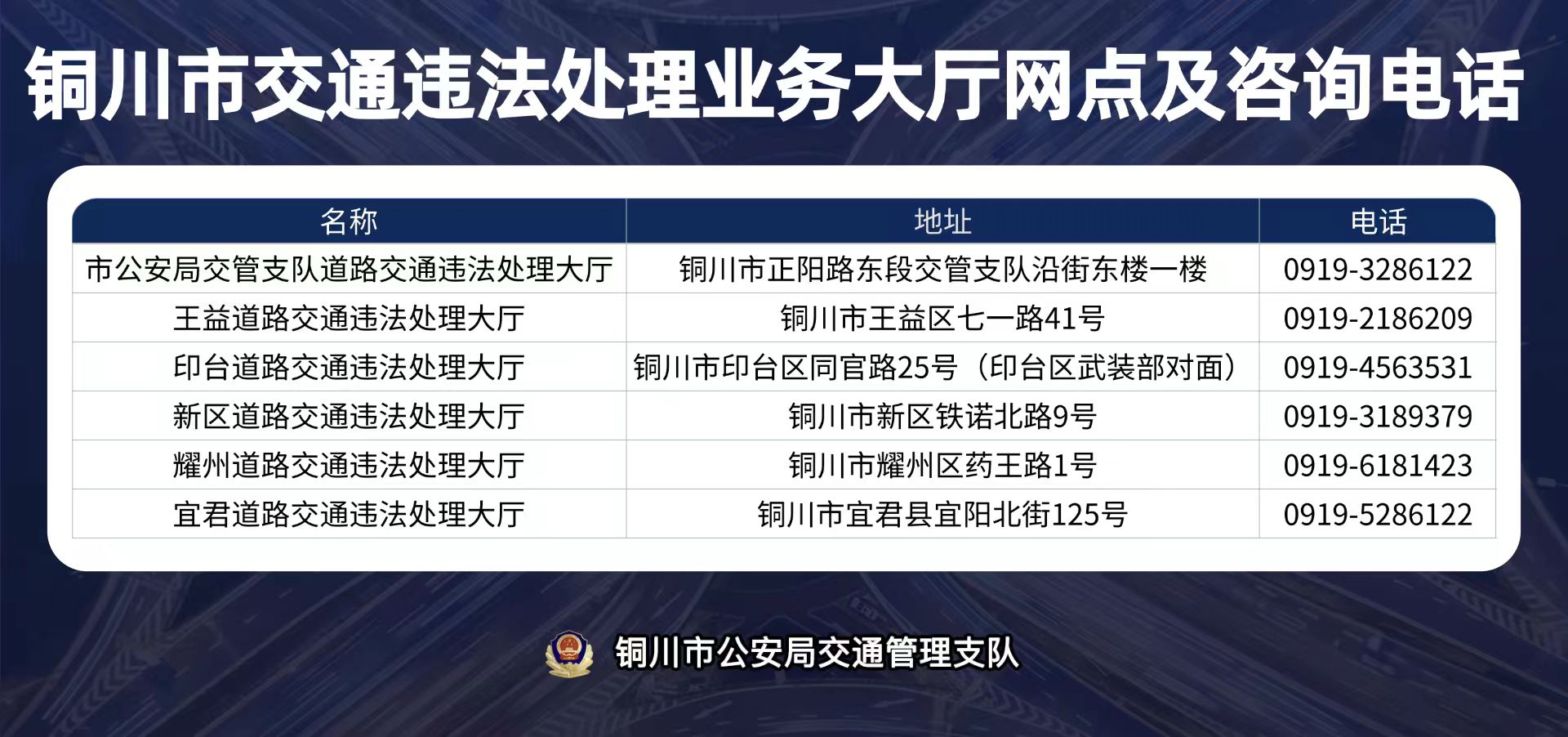 铜川市交通违法处理业务大厅网点及咨询电话

| 名称 | 地址 | 电话 |
|---|---|---|
| 市公安局交管支队道路交通违法处理大厅 | 铜川市正阳路东段交管支队沿街东楼一楼 | 0919-3286122 |
| 王益道路交通违法处理大厅 | 铜川市王益区七一路41号 | 0919-2186209 |
| 印台道路交通违法处理大厅 | 铜川市印台区同官路25号（印台区武装部对面） | 0919-4563531 |
| 新区道路交通违法处理大厅 | 铜川市新区铁诺北路9号 | 0919-3189379 |
| 耀州道路交通违法处理大厅 | 铜川市耀州区药王路1号 | 0919-6181423 |
| 宜君道路交通违法处理大厅 | 铜川市宜君县宜阳北街125号 | 0919-5286122 |

铜川市公安局交通管理支队